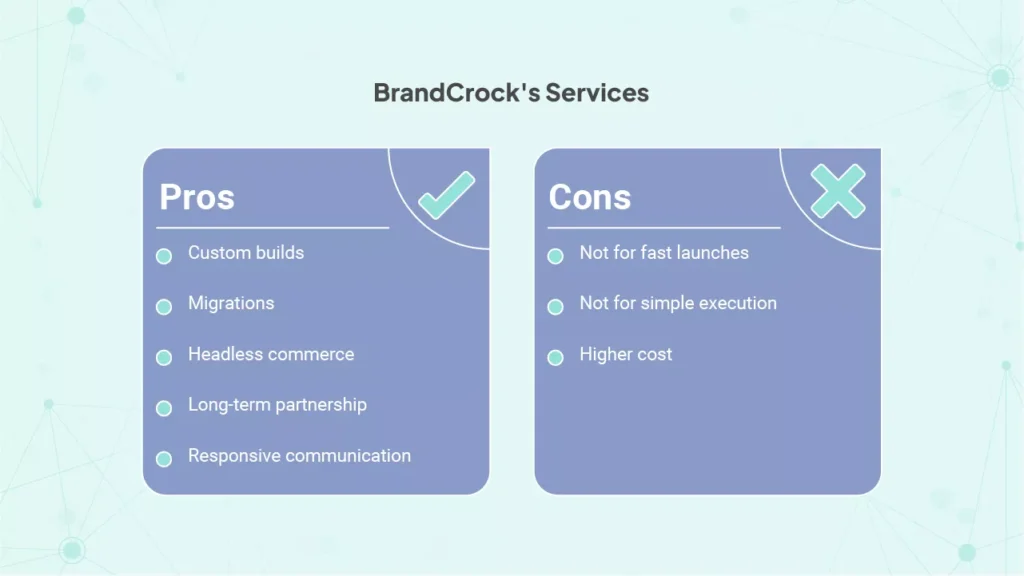 BrandCrock's Services

Pros

Custom builds

Migrations

Headless commerce

Long-term partnership

Responsive communication

Cons

Not for fast launches

Not for simple execution

Higher cost